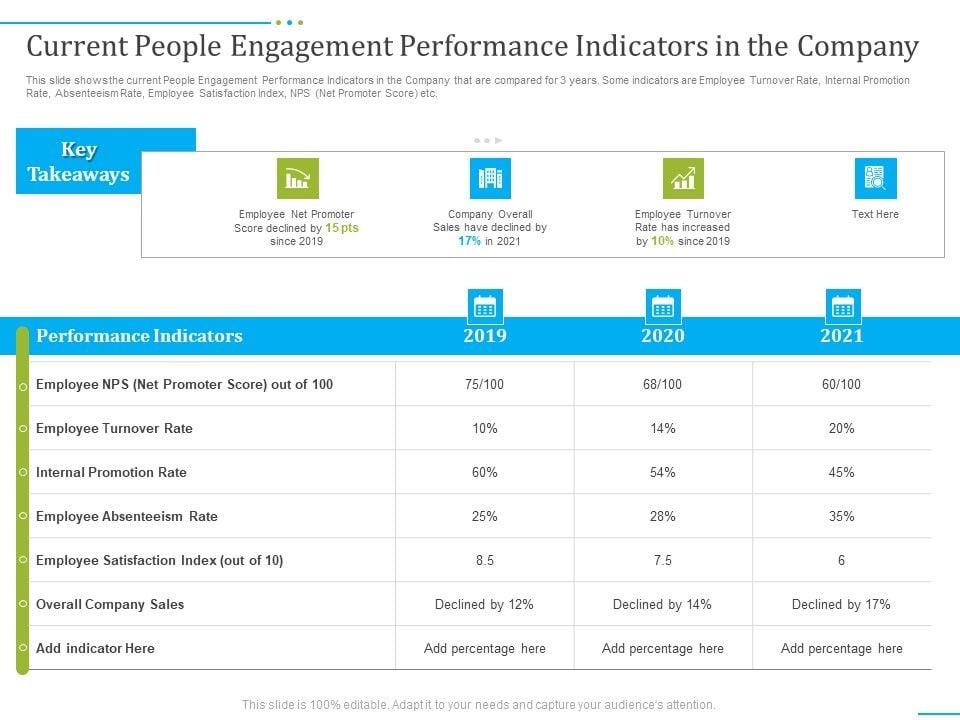 Current People Engagement Performance Indicators in the Company

This slide shows the current People Engagement Performance Indicators in the Company that are compared for 3 years. Some indicators are Employee Turnover Rate, Internal Promotion Rate, Absenteeism Rate, Employee Satisfaction Index, NPS (Net Promoter Score) etc.

Key Takeaways

Employee Net Promoter Score declined by 15 pts since 2019

Company Overall Sales have declined by 17% in 2021

Employee Turnover Rate has increased by 10% since 2019

Text Here

| Performance Indicators | 2019 | 2020 | 2021 |
|---|---|---|---|
| Employee NPS (Net Promoter Score) out of 100 | 75/100 | 68/100 | 60/100 |
| Employee Turnover Rate | 10% | 14% | 20% |
| Internal Promotion Rate | 60% | 54% | 45% |
| Employee Absenteeism Rate | 25% | 28% | 35% |
| Employee Satisfaction Index (out of 10) | 8.5 | 7.5 | 6 |
| Overall Company Sales | Declined by 12% | Declined by 14% | Declined by 17% |
| Add indicator Here | Add percentage here | Add percentage here | Add percentage here |

This slide is 100% editable. Adapt it to your needs and capture your audience's attention.